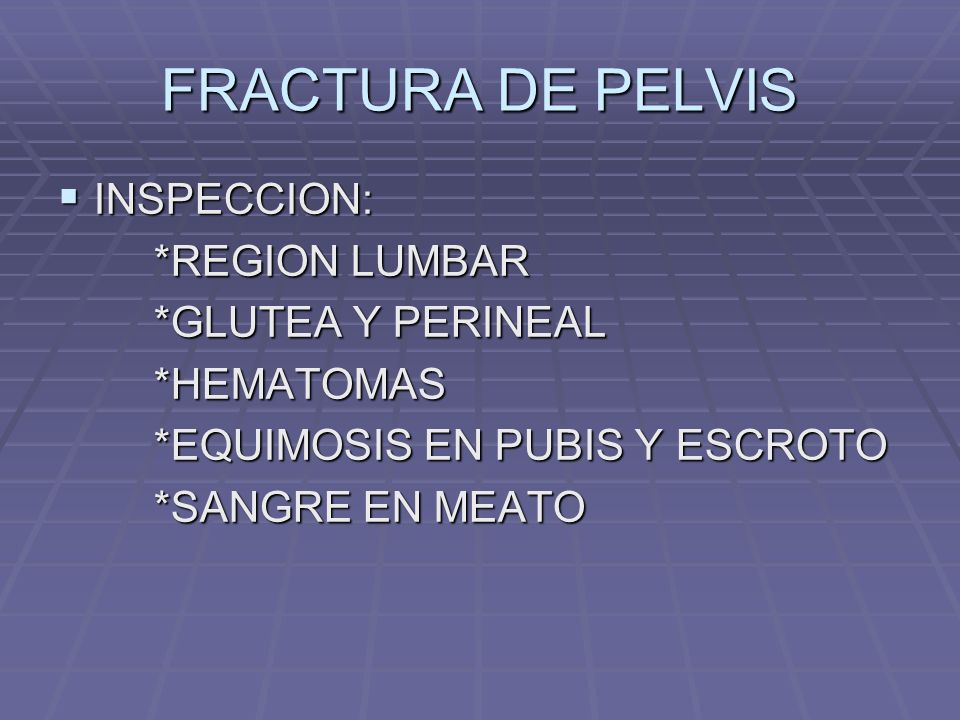 FRACTURA DE PELVIS

▪ INSPECCION:
*REGION LUMBAR
*GLUTEA Y PERINEAL
*HEMATOMAS
*EQUIMOSIS EN PUBIS Y ESCROTO
*SANGRE EN MEATO